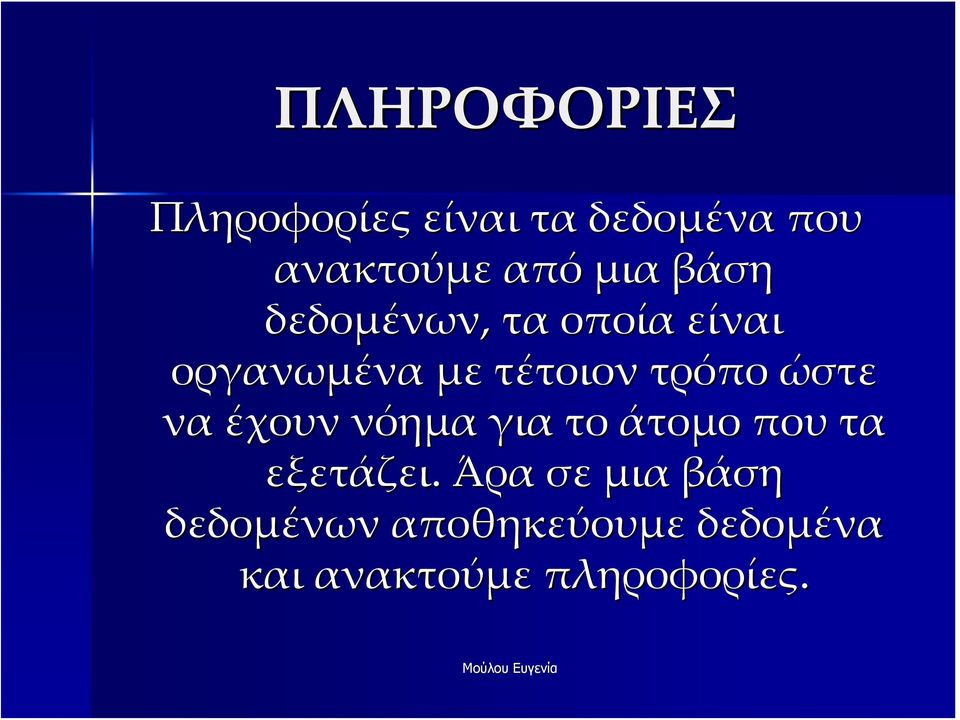 ΠΛΗΡΟΦΟΡΙΕΣ

Πληροφορίες είναι τα δεδομένα που ανακτούμε από μια βάση δεδομένων, τα οποία είναι οργανωμένα με τέτοιον τρόπο ώστε να έχουν νόημα για το άτομο που τα εξετάζει. Άρα σε μια βάση δεδομένων αποθηκεύουμε δεδομένα και ανακτούμε πληροφορίες.

Μούλου Ευγενία